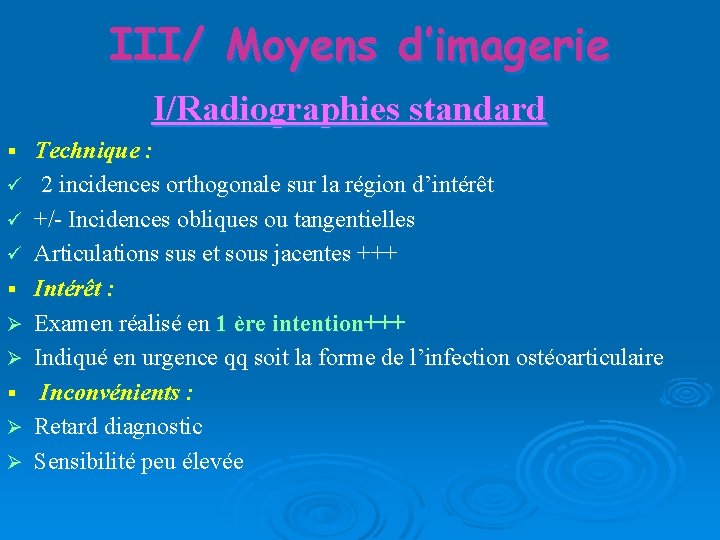 III/ Moyens d'imagerie

I/Radiographies standard

▪ Technique :
✓ 2 incidences orthogonale sur la région d'intérêt
✓ +/- Incidences obliques ou tangentielles
✓ Articulations sus et sous jacentes +++
▪ Intérêt :
➢ Examen réalisé en 1 ère intention+++
➢ Indiqué en urgence qq soit la forme de l'infection ostéoarticulaire
▪ Inconvénients :
➢ Retard diagnostic
➢ Sensibilité peu élevée